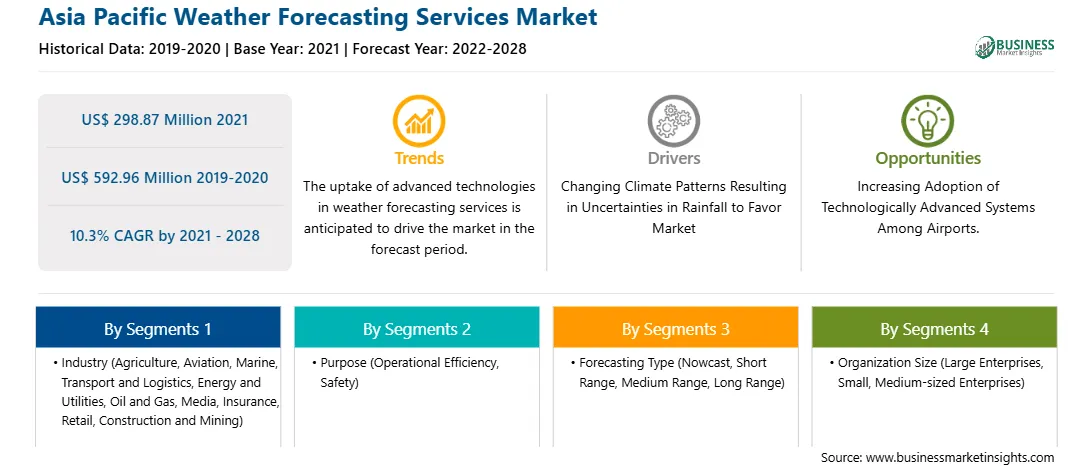 Asia Pacific Weather Forecasting Services Market
Historical Data: 2019-2020 | Base Year: 2021 | Forecast Year: 2022-2028

BUSINESS
Market Insights

US$ 298.87 Million 2021

US$ 592.96 Million 2019-2020

10.3% CAGR by 2021 - 2028

Trends
The uptake of advanced technologies in weather forecasting services is anticipated to drive the market in the forecast period.

Drivers
Changing Climate Patterns Resulting in Uncertainties in Rainfall to Favor Market

Opportunities
Increasing Adoption of Technologically Advanced Systems Among Airports.

By Segments 1
• Industry (Agriculture, Aviation, Marine, Transport and Logistics, Energy and Utilities, Oil and Gas, Media, Insurance, Retail, Construction and Mining)

By Segments 2
• Purpose (Operational Efficiency, Safety)

By Segments 3
• Forecasting Type (Nowcast, Short Range, Medium Range, Long Range)

By Segments 4
• Organization Size (Large Enterprises, Small, Medium-sized Enterprises)

Source: www.businessmarketinsights.com